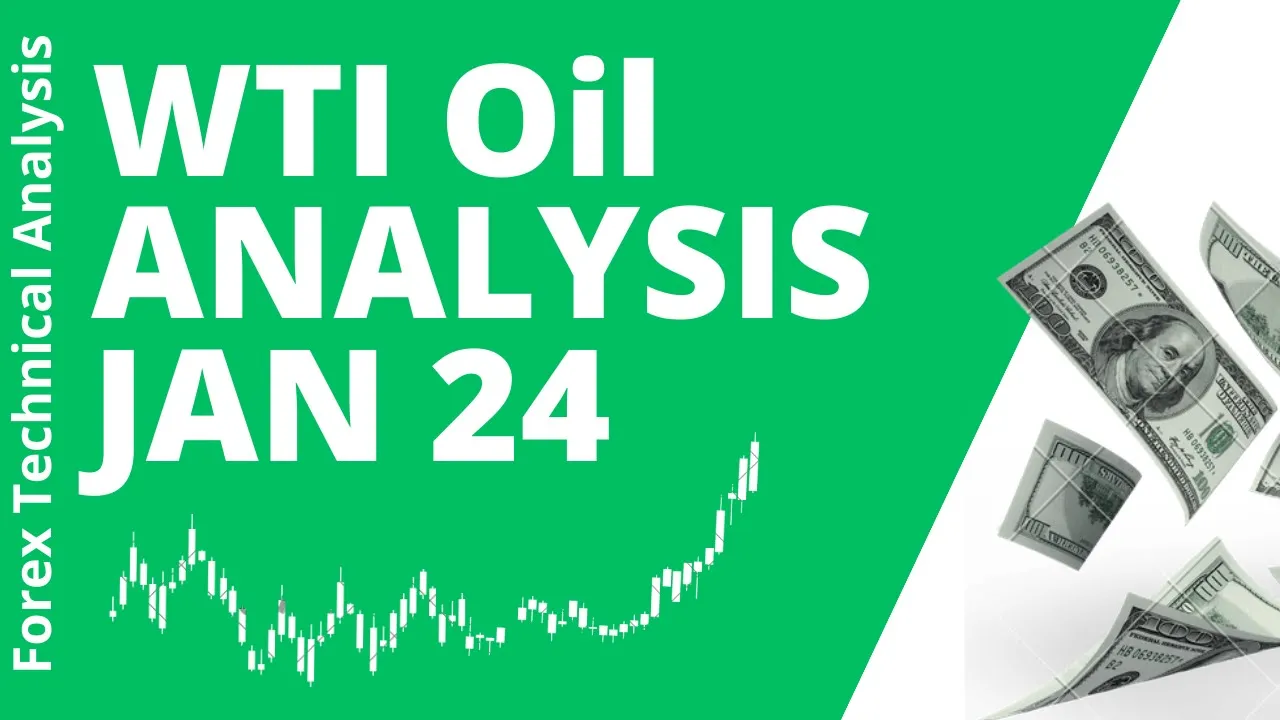 Forex Technical Analysis

WTI Oil ANALYSIS JAN 24